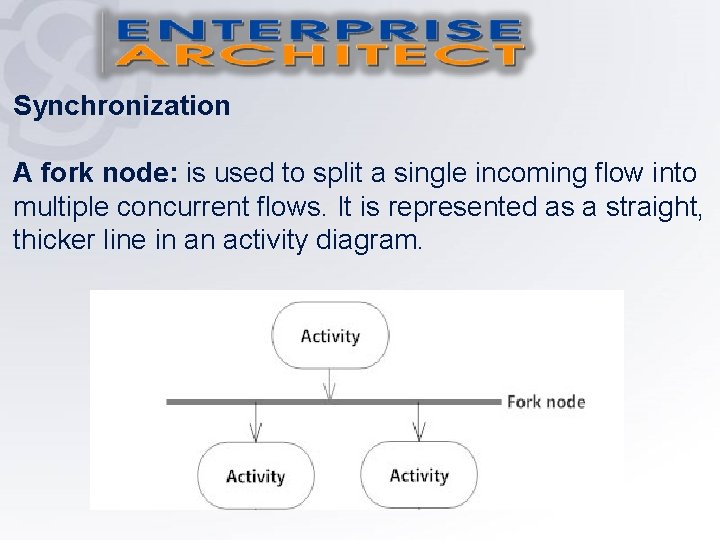 ENTERPRISE ARCHITECT

Synchronization

A fork node: is used to split a single incoming flow into multiple concurrent flows. It is represented as a straight, thicker line in an activity diagram.

Activity

Fork node

Activity

Activity